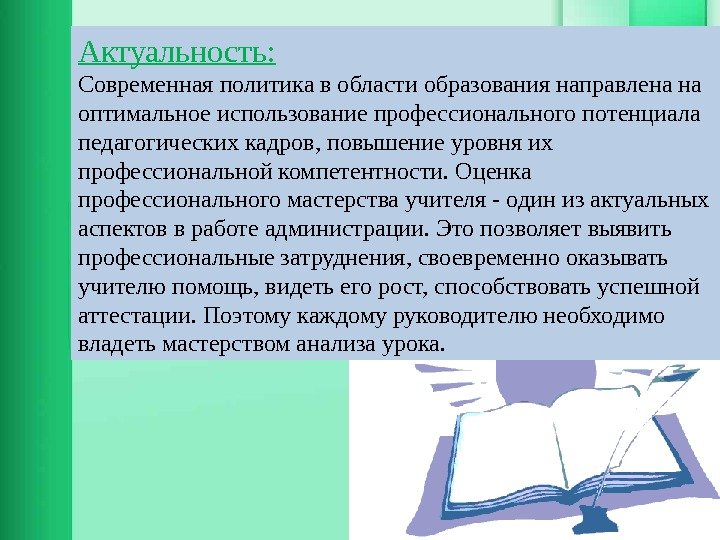 Актуальность:
Современная политика в области образования направлена на оптимальное использование профессионального потенциала педагогических кадров, повышение уровня их профессиональной компетентности. Оценка профессионального мастерства учителя - один из актуальных аспектов в работе администрации. Это позволяет выявить профессиональные затруднения, своевременно оказывать учителю помощь, видеть его рост, способствовать успешной аттестации. Поэтому каждому руководителю необходимо владеть мастерством анализа урока.